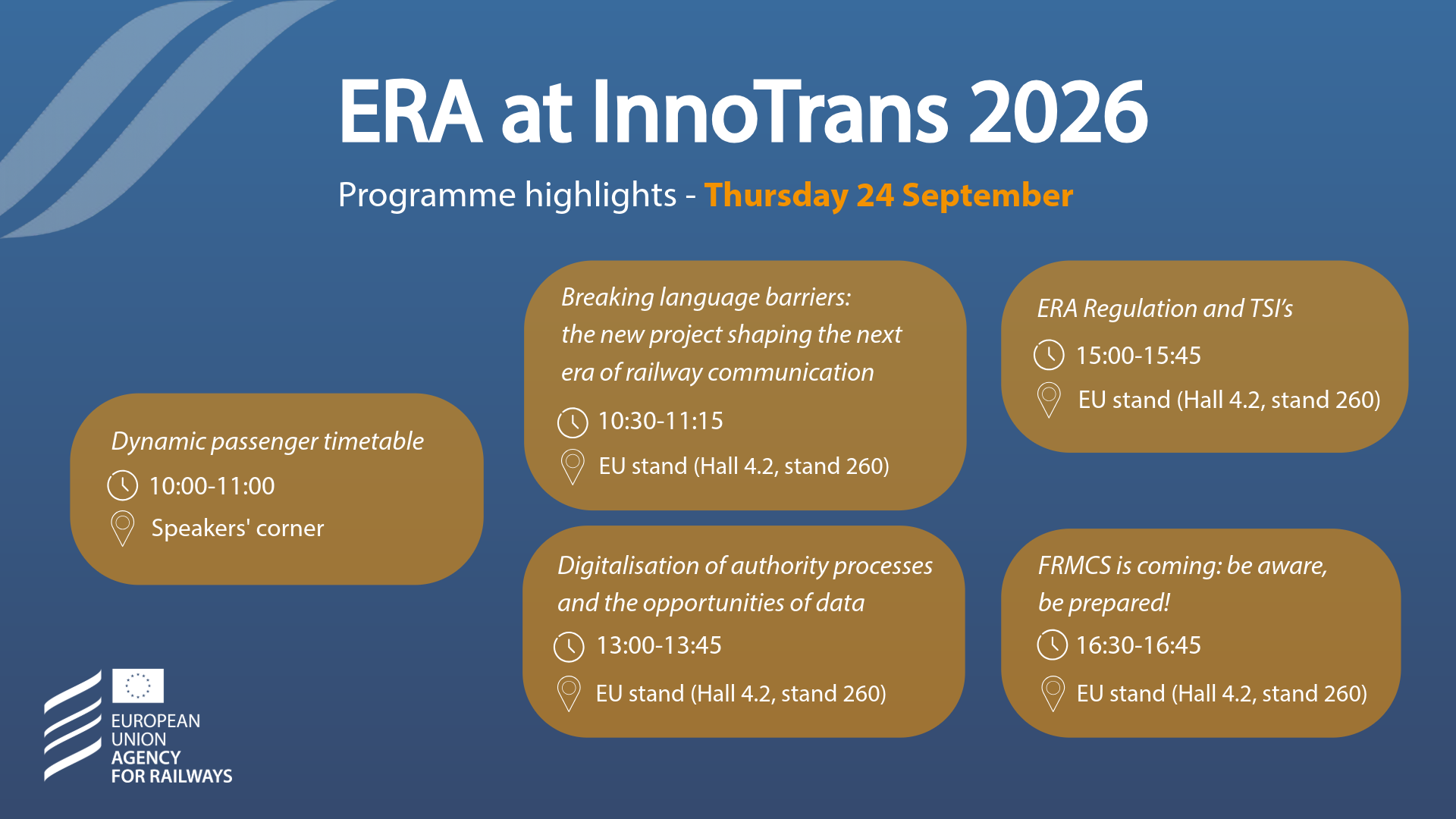 ERA at InnoTrans 2026

Programme highlights - Thursday 24 September

Dynamic passenger timetable
10:00-11:00
Speakers' corner

Breaking language barriers: the new project shaping the next era of railway communication
10:30-11:15
EU stand (Hall 4.2, stand 260)

Digitalisation of authority processes and the opportunities of data
13:00-13:45
EU stand (Hall 4.2, stand 260)

ERA Regulation and TSI's
15:00-15:45
EU stand (Hall 4.2, stand 260)

FRMCS is coming: be aware, be prepared!
16:30-16:45
EU stand (Hall 4.2, stand 260)

EUROPEAN UNION AGENCY FOR RAILWAYS